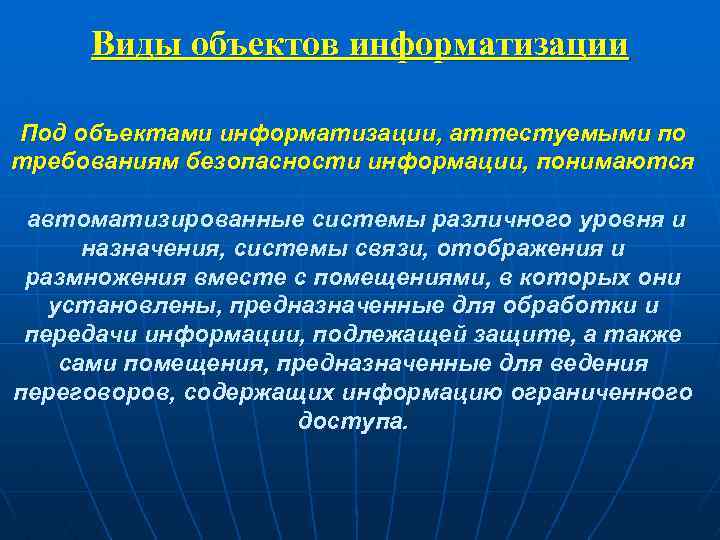 Виды объектов информатизации

Под объектами информатизации, аттестуемыми по требованиям безопасности информации, понимаются

автоматизированные системы различного уровня и назначения, системы связи, отображения и размножения вместе с помещениями, в которых они установлены, предназначенные для обработки и передачи информации, подлежащей защите, а также сами помещения, предназначенные для ведения переговоров, содержащих информацию ограниченного доступа.